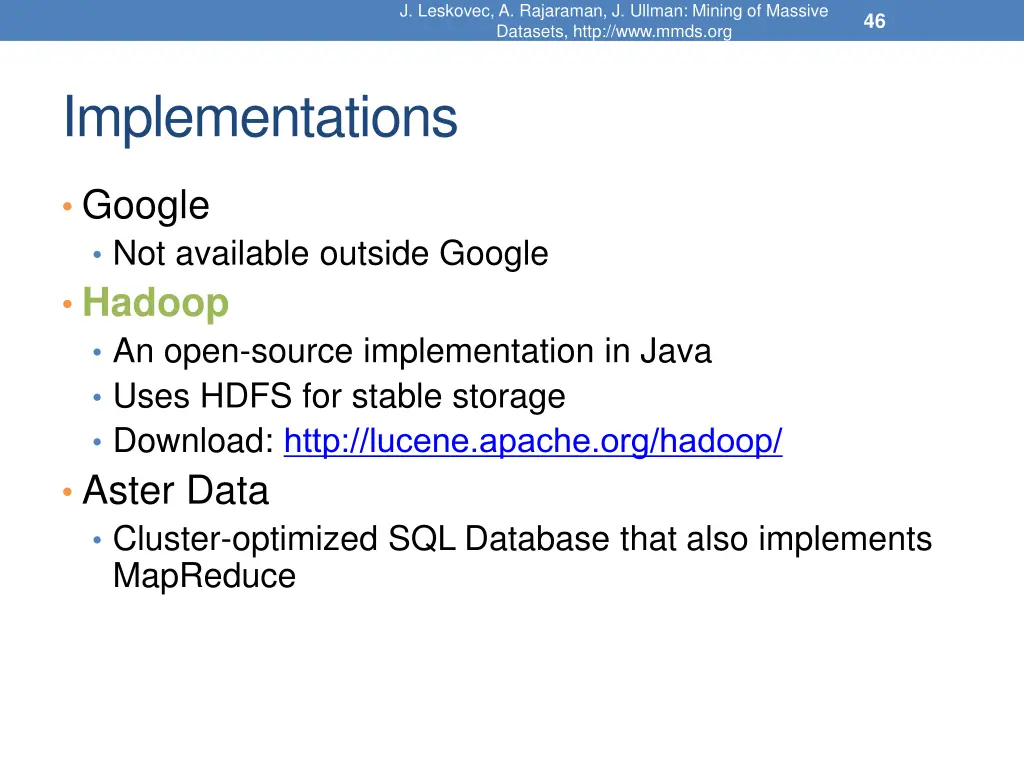 J. Leskovec, A. Rajaraman, J. Ullman: Mining of Massive Datasets, http://www.mmds.org

46

Implementations

• Google
  • Not available outside Google
• Hadoop
  • An open-source implementation in Java
  • Uses HDFS for stable storage
  • Download: http://lucene.apache.org/hadoop/
• Aster Data
  • Cluster-optimized SQL Database that also implements MapReduce